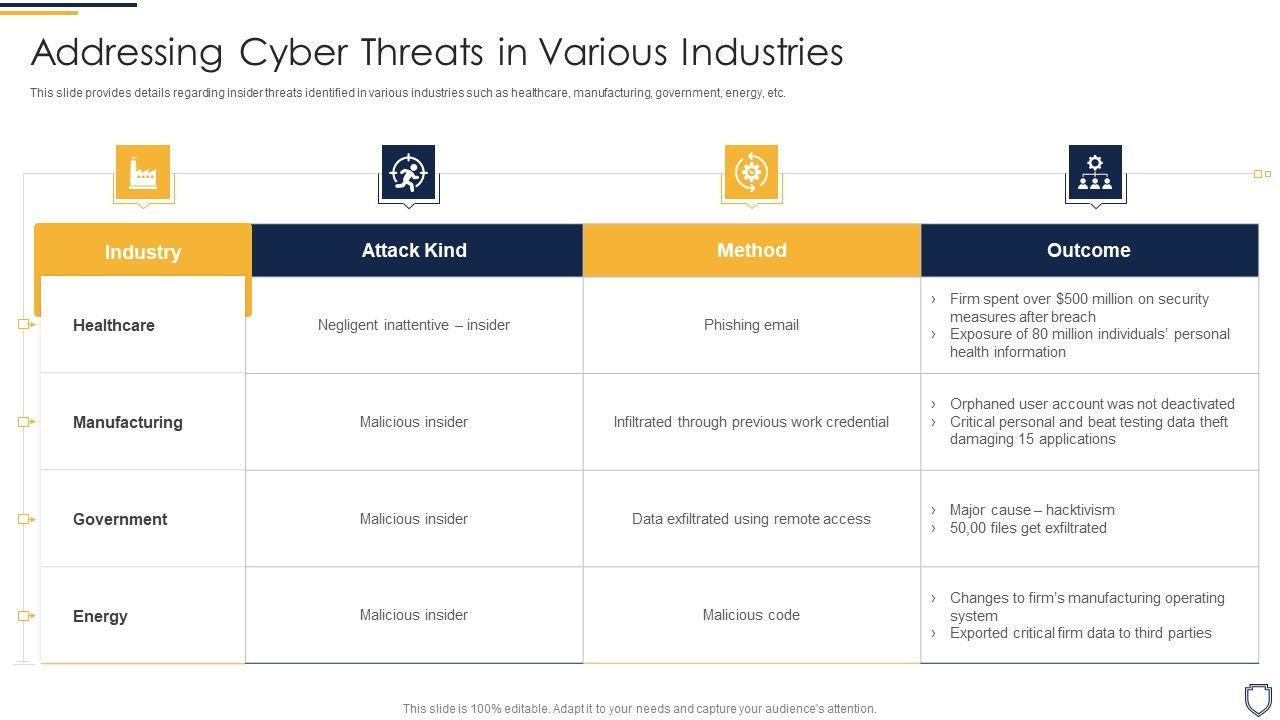 Addressing Cyber Threats in Various Industries

This slide provides details regarding insider threats identified in various industries such as healthcare, manufacturing, government, energy, etc.

| Industry | Attack Kind | Method | Outcome |
|---|---|---|---|
| Healthcare | Negligent inattentive – insider | Phishing email | › Firm spent over $500 million on security measures after breach › Exposure of 80 million individuals' personal health information |
| Manufacturing | Malicious insider | Infiltrated through previous work credential | › Orphaned user account was not deactivated › Critical personal and beat testing data theft damaging 15 applications |
| Government | Malicious insider | Data exfiltrated using remote access | › Major cause – hacktivism › 50,00 files get exfiltrated |
| Energy | Malicious insider | Malicious code | › Changes to firm's manufacturing operating system › Exported critical firm data to third parties |

This slide is 100% editable. Adapt it to your needs and capture your audience's attention.